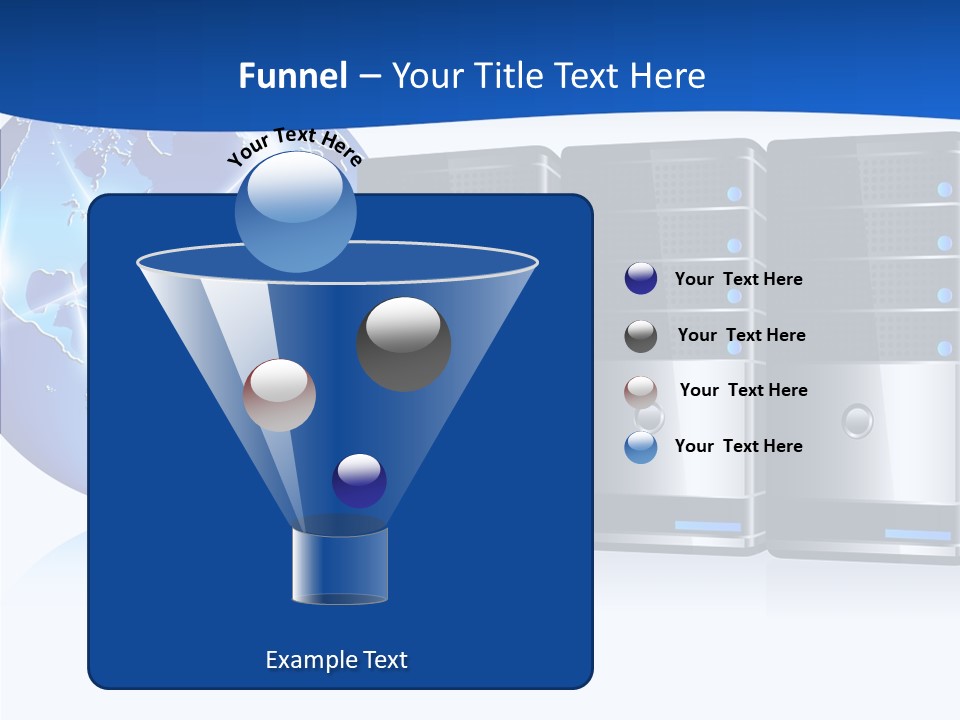 Funnel – Your Title Text Here

Your Text Here

Your  Text Here

Your  Text Here

Your  Text Here

Your  Text Here

Example Text